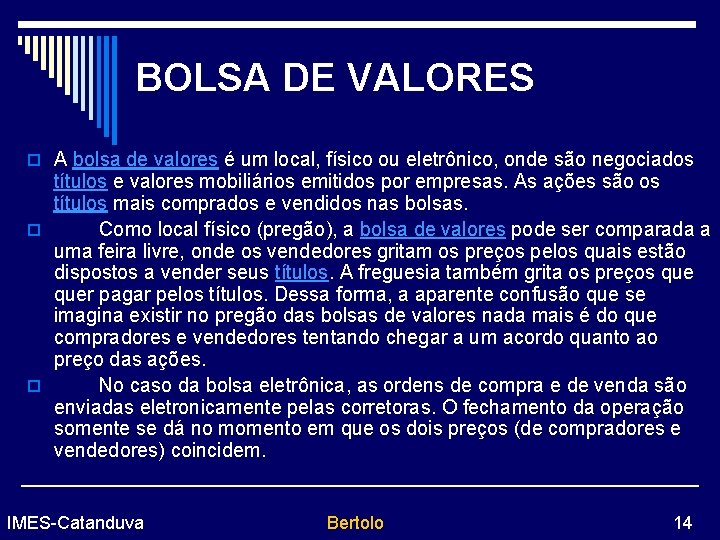 BOLSA DE VALORES

A bolsa de valores é um local, físico ou eletrônico, onde são negociados títulos e valores mobiliários emitidos por empresas. As ações são os títulos mais comprados e vendidos nas bolsas.

Como local físico (pregão), a bolsa de valores pode ser comparada a uma feira livre, onde os vendedores gritam os preços pelos quais estão dispostos a vender seus títulos. A freguesia também grita os preços que quer pagar pelos títulos. Dessa forma, a aparente confusão que se imagina existir no pregão das bolsas de valores nada mais é do que compradores e vendedores tentando chegar a um acordo quanto ao preço das ações.

No caso da bolsa eletrônica, as ordens de compra e de venda são enviadas eletronicamente pelas corretoras. O fechamento da operação somente se dá no momento em que os dois preços (de compradores e vendedores) coincidem.

IMES-Catanduva Bertolo 14